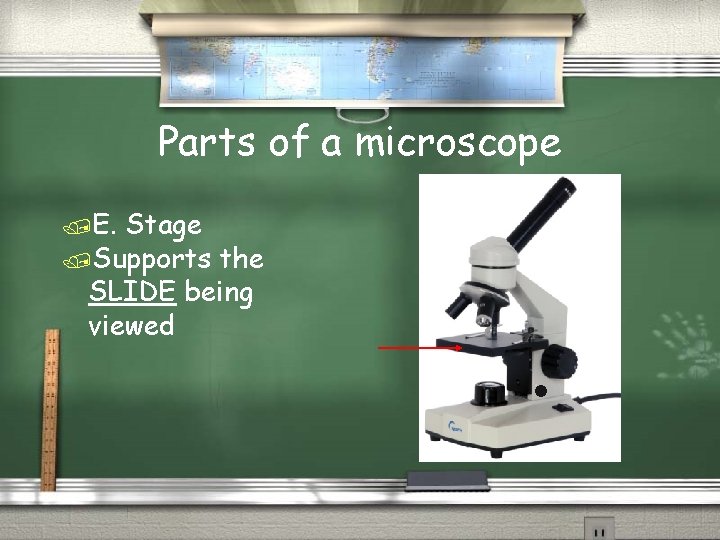 Parts of a microscope

E. Stage

Supports the SLIDE being viewed